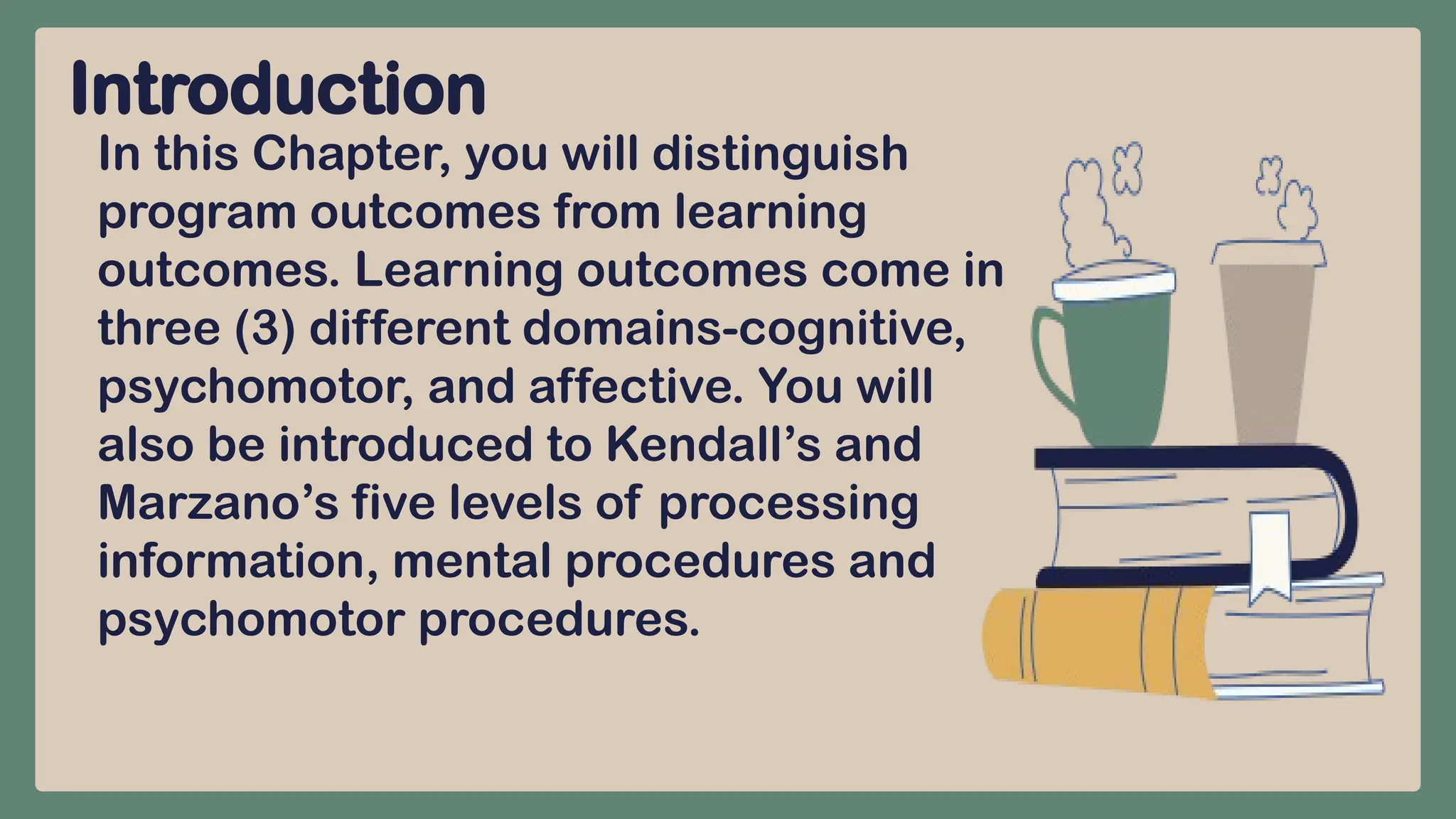 Introduction

In this Chapter, you will distinguish program outcomes from learning outcomes. Learning outcomes come in three (3) different domains-cognitive, psychomotor, and affective. You will also be introduced to Kendall’s and Marzano’s five levels of processing information, mental procedures and psychomotor procedures.